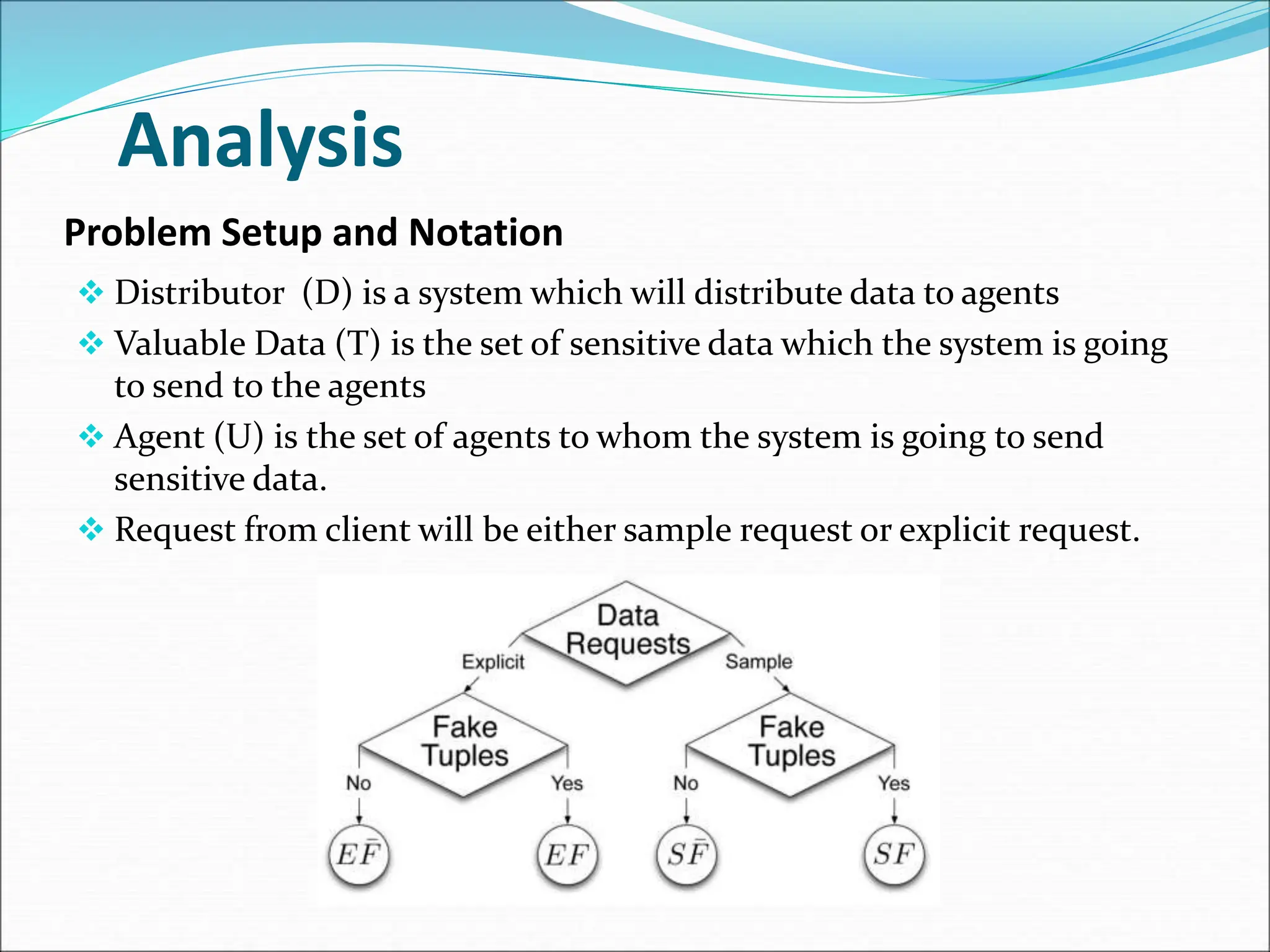 Analysis

Problem Setup and Notation

❖ Distributor (D) is a system which will distribute data to agents
❖ Valuable Data (T) is the set of sensitive data which the system is going to send to the agents
❖ Agent (U) is the set of agents to whom the system is going to send sensitive data.
❖ Request from client will be either sample request or explicit request.

Data Requests
Explicit
Sample
Fake Tuples
Fake Tuples
No
Yes
No
Yes
$E\bar{F}$
$EF$
$S\bar{F}$
$SF$